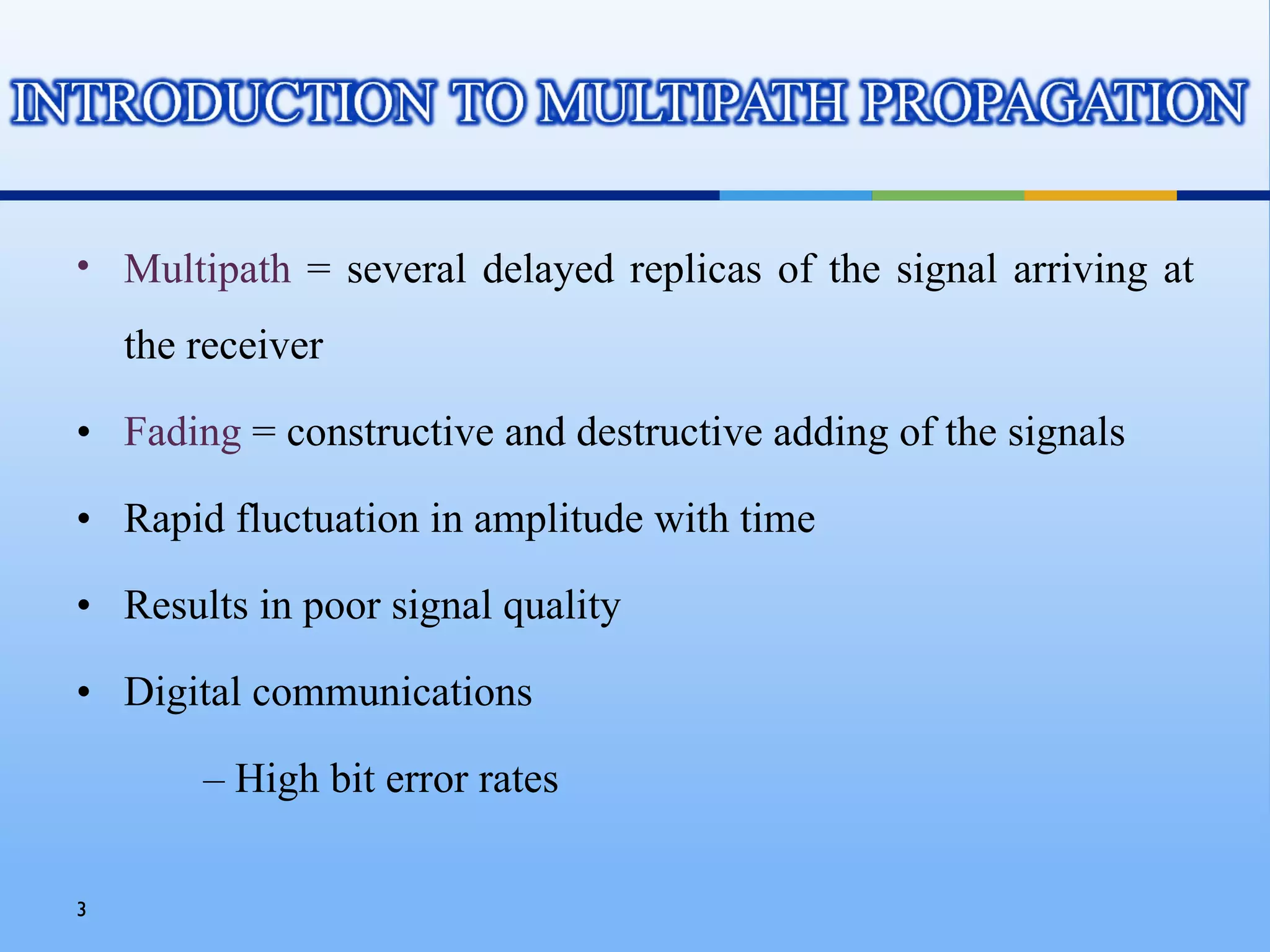 INTRODUCTION TO MULTIPATH PROPAGATION

• Multipath = several delayed replicas of the signal arriving at the receiver

• Fading = constructive and destructive adding of the signals

• Rapid fluctuation in amplitude with time

• Results in poor signal quality

• Digital communications

– High bit error rates

3